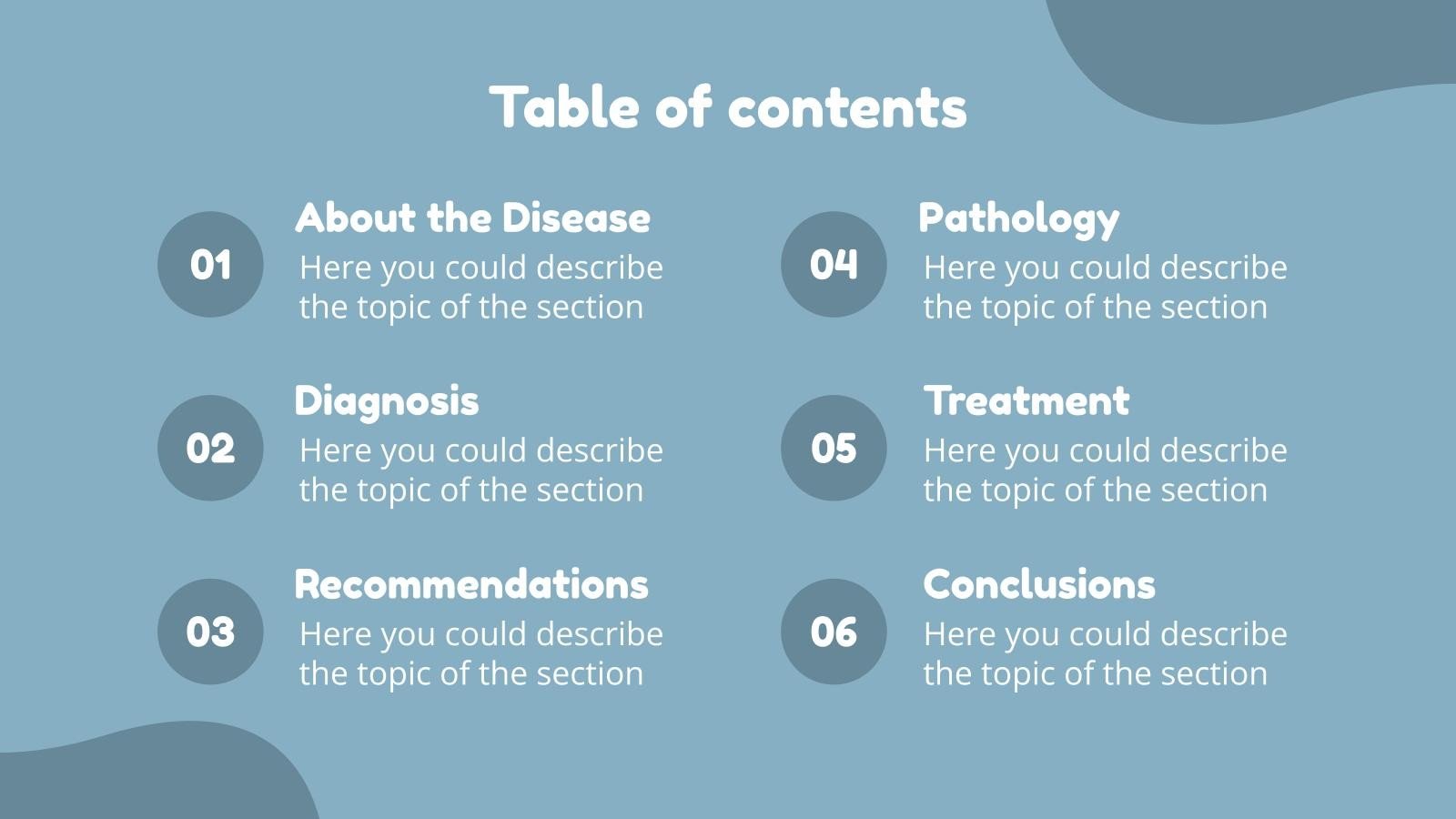 Table of contents

01
About the Disease
Here you could describe the topic of the section

02
Diagnosis
Here you could describe the topic of the section

03
Recommendations
Here you could describe the topic of the section

04
Pathology
Here you could describe the topic of the section

05
Treatment
Here you could describe the topic of the section

06
Conclusions
Here you could describe the topic of the section